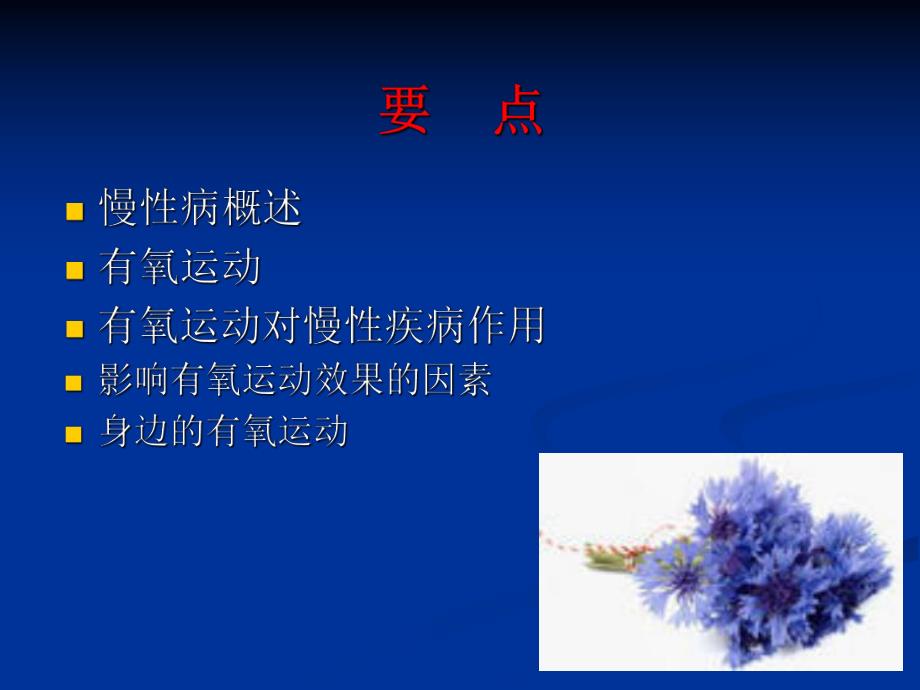 要 点

- 慢性病概述
- 有氧运动
- 有氧运动对慢性疾病作用
- 影响有氧运动效果的因素
- 身边的有氧运动